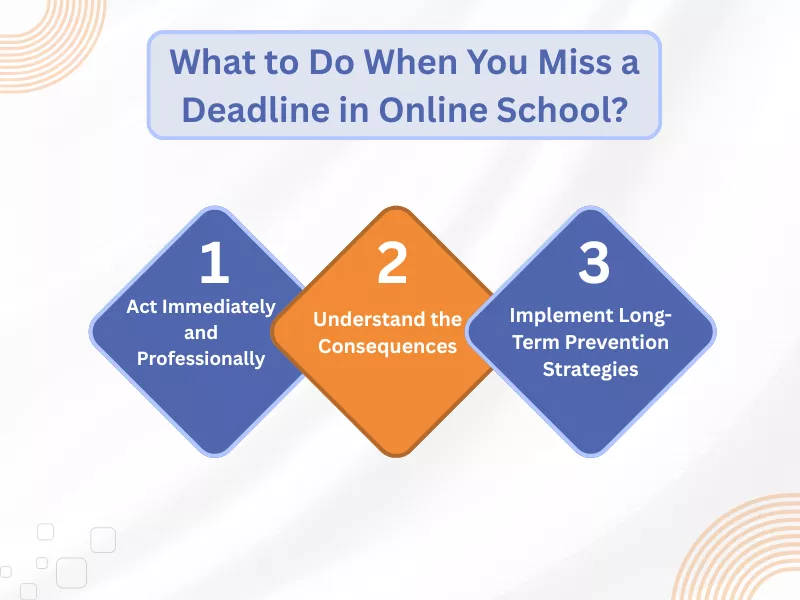 What to Do When You Miss a Deadline in Online School?

1
Act Immediately and Professionally

2
Understand the Consequences

3
Implement Long-Term Prevention Strategies